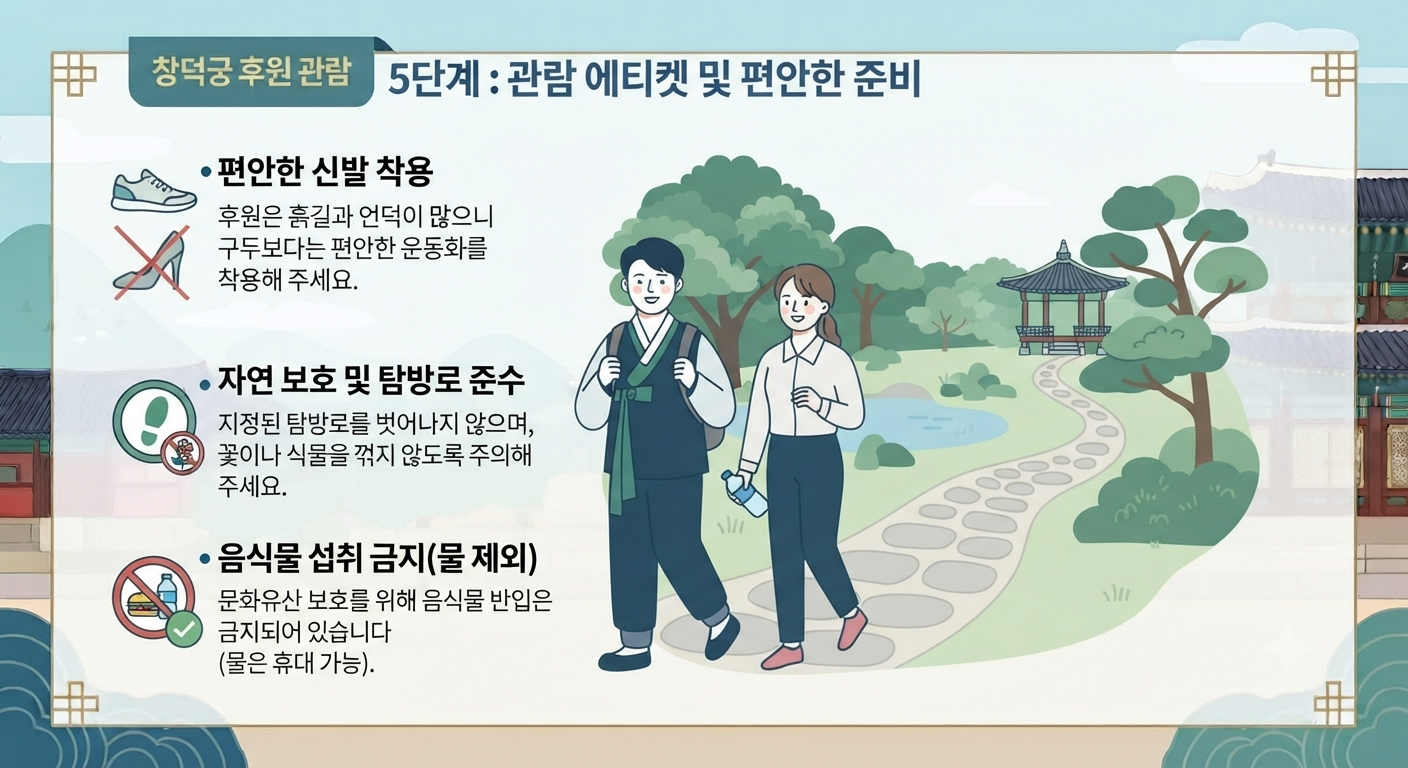 창덕궁 후원 관람

5단계 : 관람 에티켓 및 편안한 준비

• 편안한 신발 착용

후원은 흙길과 언덕이 많으니 구두보다는 편안한 운동화를 착용해 주세요.

• 자연 보호 및 탐방로 준수

지정된 탐방로를 벗어나지 않으며, 꽃이나 식물을 꺾지 않도록 주의해 주세요.

• 음식물 섭취 금지(물 제외)

문화유산 보호를 위해 음식물 반입은 금지되어 있습니다 (물은 휴대 가능).